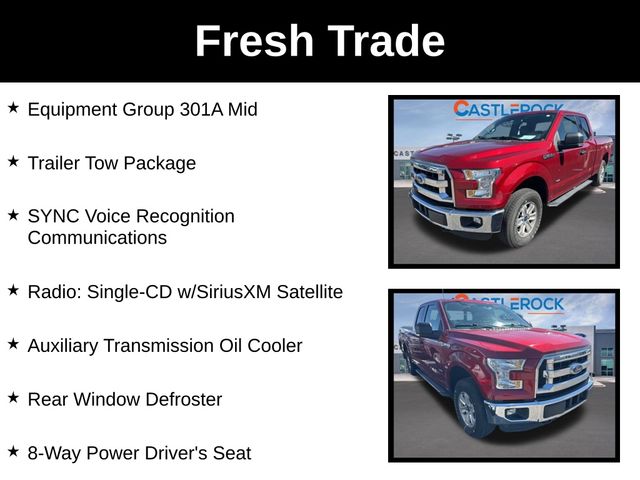 Fresh Trade

★ Equipment Group 301A Mid

★ Trailer Tow Package

★ SYNC Voice Recognition Communications

★ Radio: Single-CD w/SiriusXM Satellite

★ Auxiliary Transmission Oil Cooler

★ Rear Window Defroster

★ 8-Way Power Driver's Seat

CASTLEROCK

CASTLEROCK